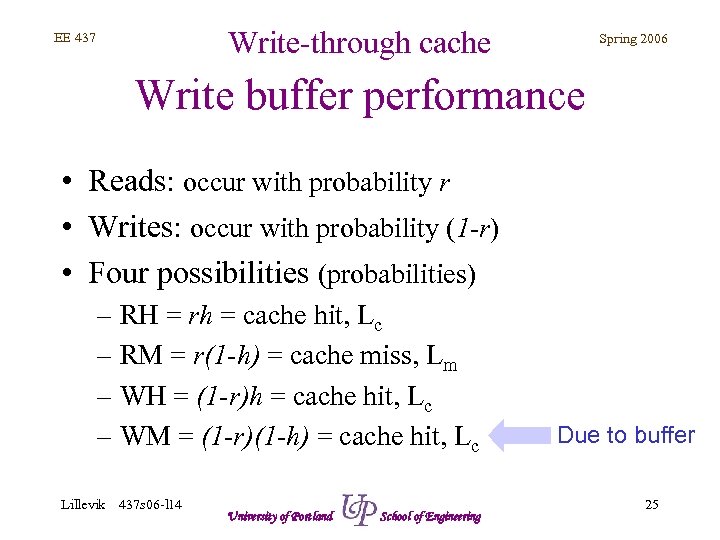 EE 437

Write-through cache

Spring 2006

Write buffer performance

• Reads: occur with probability $r$
• Writes: occur with probability $(1-r)$
• Four possibilities (probabilities)
– RH = $rh$ = cache hit, $L_c$
– RM = $r(1-h)$ = cache miss, $L_m$
– WH = $(1-r)h$ = cache hit, $L_c$
– WM = $(1-r)(1-h)$ = cache hit, $L_c$

Due to buffer

Lillevik 437s06-l14

University of Portland UP School of Engineering

25